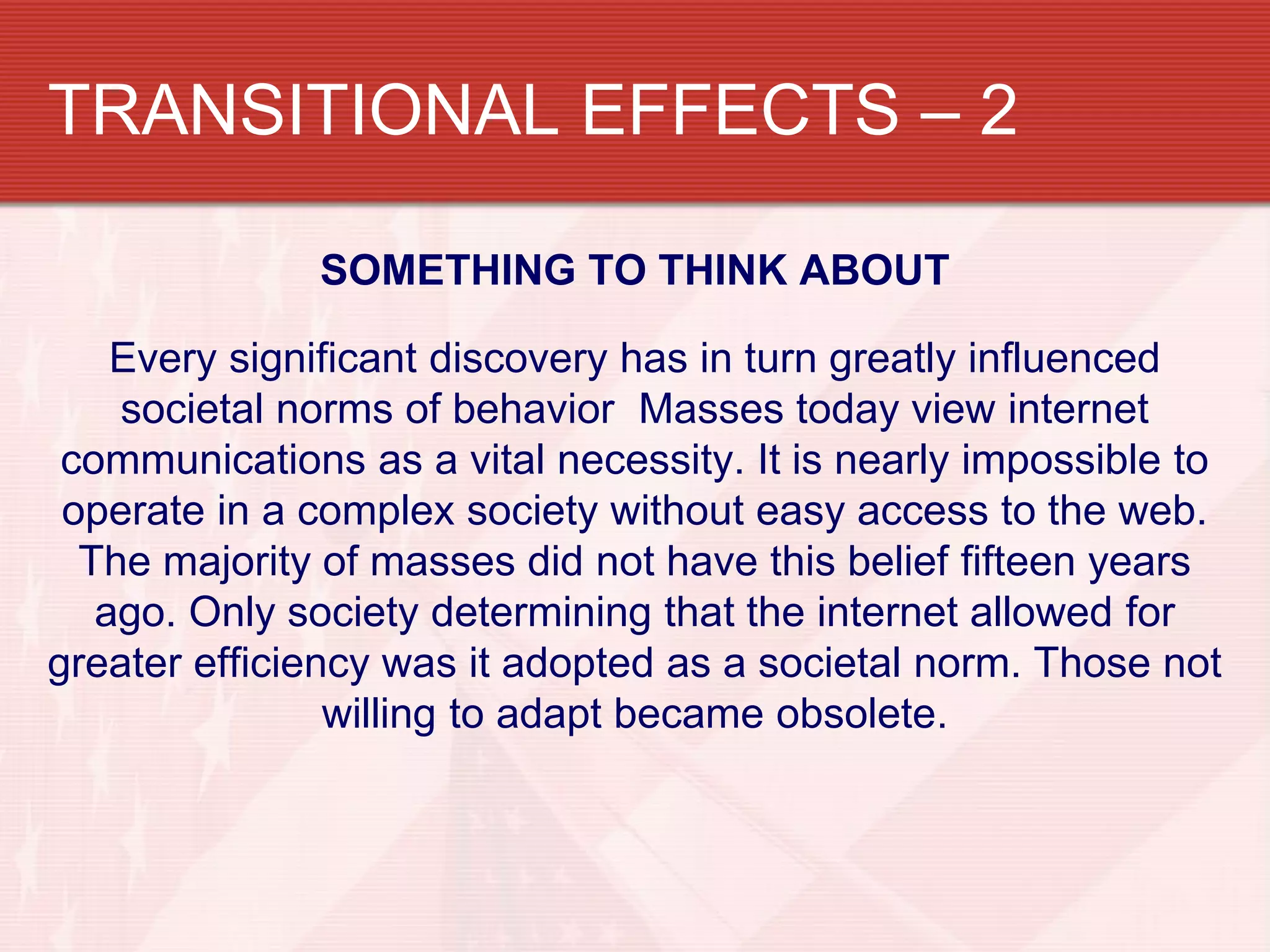 TRANSITIONAL EFFECTS – 2

SOMETHING TO THINK ABOUT

Every significant discovery has in turn greatly influenced societal norms of behavior  Masses today view internet communications as a vital necessity. It is nearly impossible to operate in a complex society without easy access to the web. The majority of masses did not have this belief fifteen years ago. Only society determining that the internet allowed for greater efficiency was it adopted as a societal norm. Those not willing to adapt became obsolete.